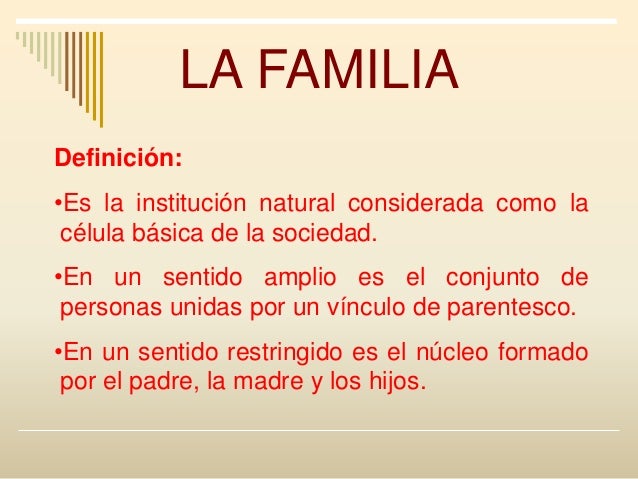 LA FAMILIA

Definición:

•Es la institución natural considerada como la célula básica de la sociedad.

•En un sentido amplio es el conjunto de personas unidas por un vínculo de parentesco.

•En un sentido restringido es el núcleo formado por el padre, la madre y los hijos.